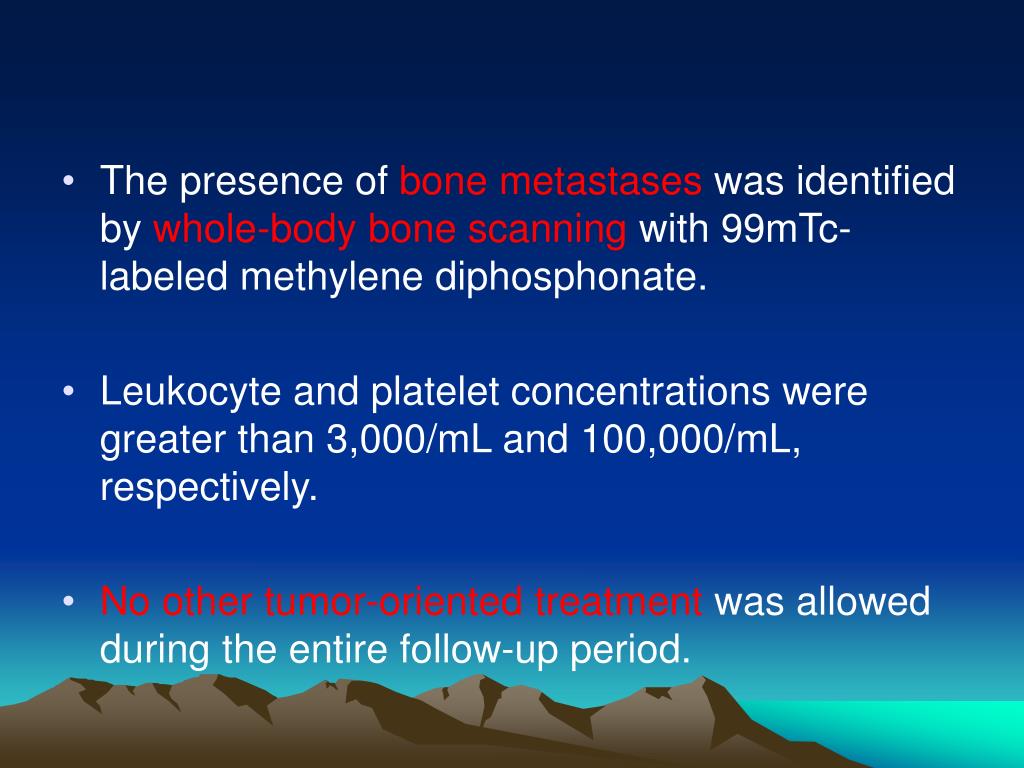 • The presence of bone metastases was identified by whole-body bone scanning with 99mTc-labeled methylene diphosphonate.

• Leukocyte and platelet concentrations were greater than 3,000/mL and 100,000/mL, respectively.

• No other tumor-oriented treatment was allowed during the entire follow-up period.